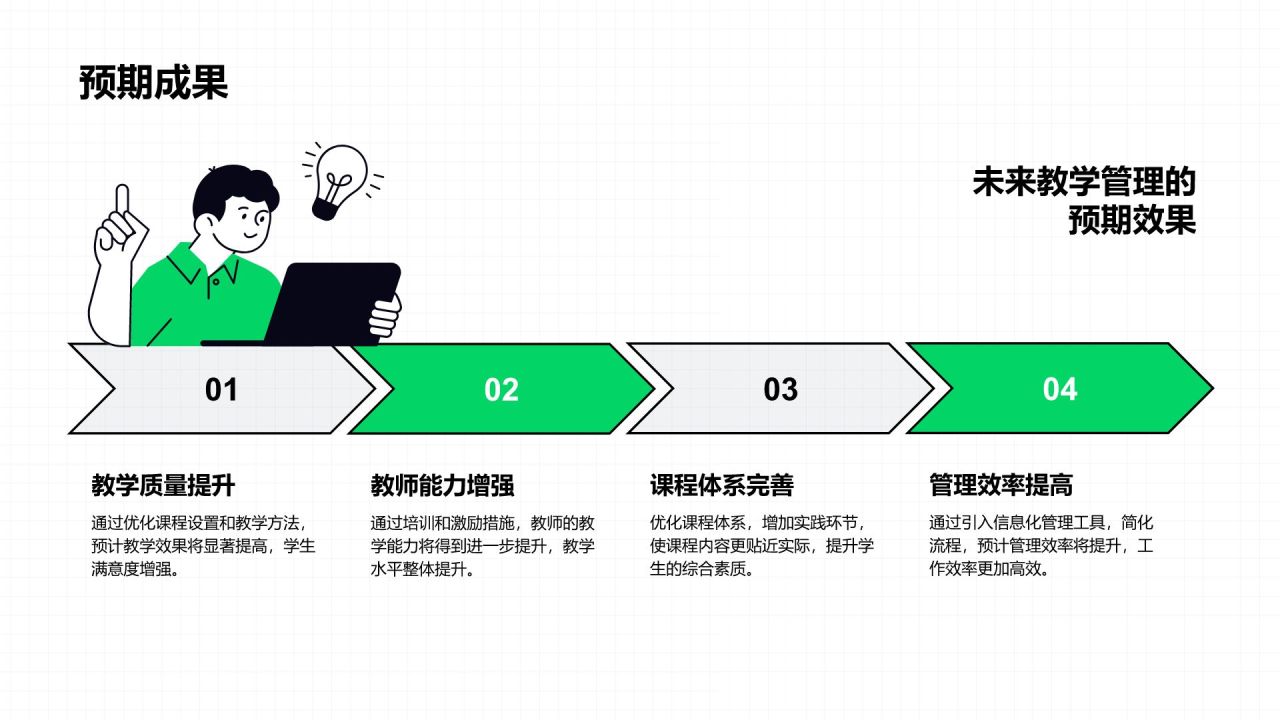 预期成果

未来教学管理的预期效果

01

02

03

04

教学质量提升

通过优化课程设置和教学方法，预计教学效果将显著提高，学生满意度增强。

教师能力增强

通过培训和激励措施，教师的教学能力将得到进一步提升，教学水平整体提升。

课程体系完善

优化课程体系，增加实践环节，使课程内容更贴近实际，提升学生的综合素质。

管理效率提高

通过引入信息化管理工具，简化流程，预计管理效率将提升，工作效率更加高效。